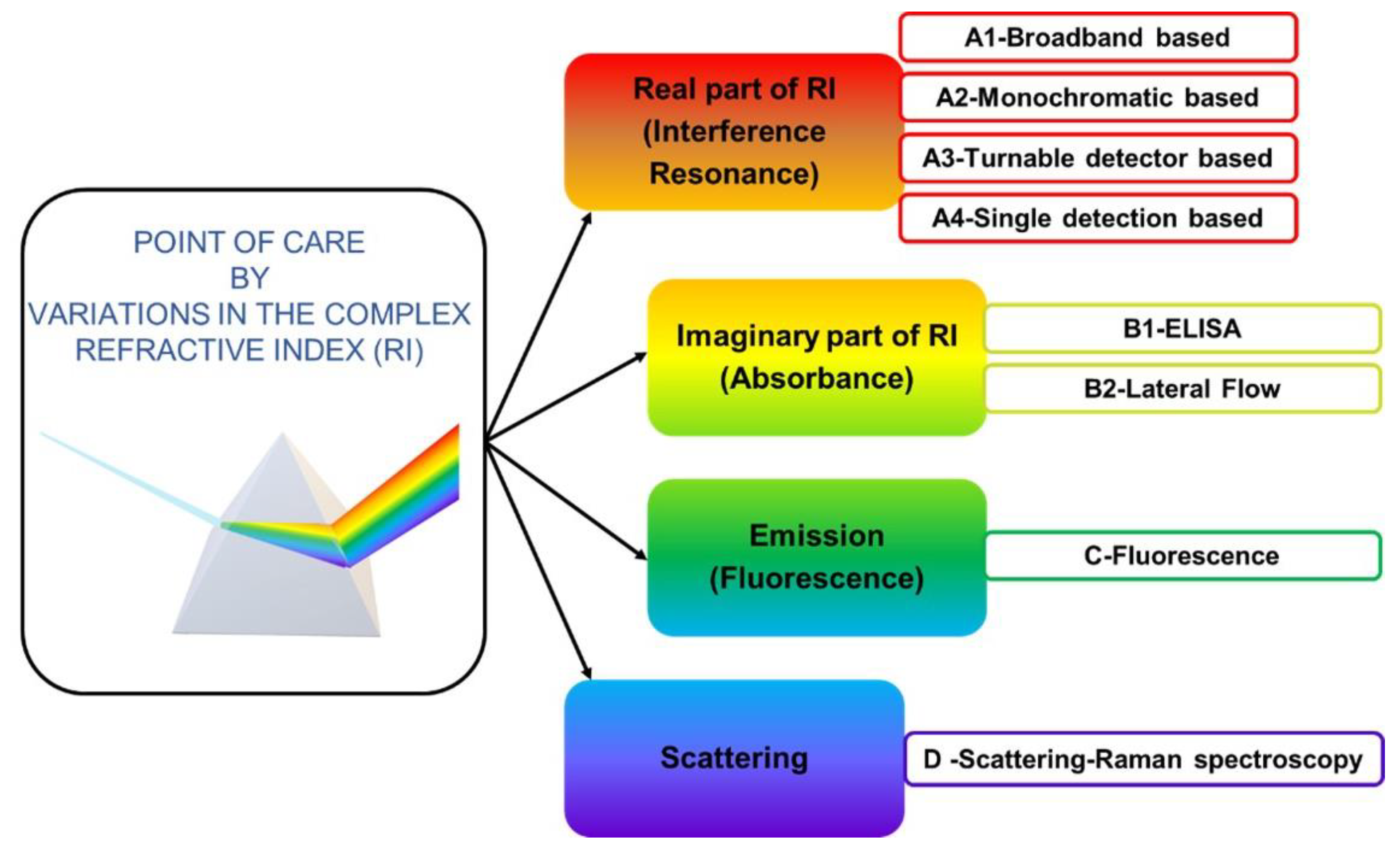 POINT OF CARE
BY
VARIATIONS IN THE COMPLEX REFRACTIVE INDEX (RI)

Real part of RI (Interference Resonance)

A1-Broadband based

A2-Monochromatic based

A3-Turnable detector based

A4-Single detection based

Imaginary part of RI (Absorbance)

B1-ELISA

B2-Lateral Flow

Emission (Fluorescence)

C-Fluorescence

Scattering

D -Scattering-Raman spectroscopy